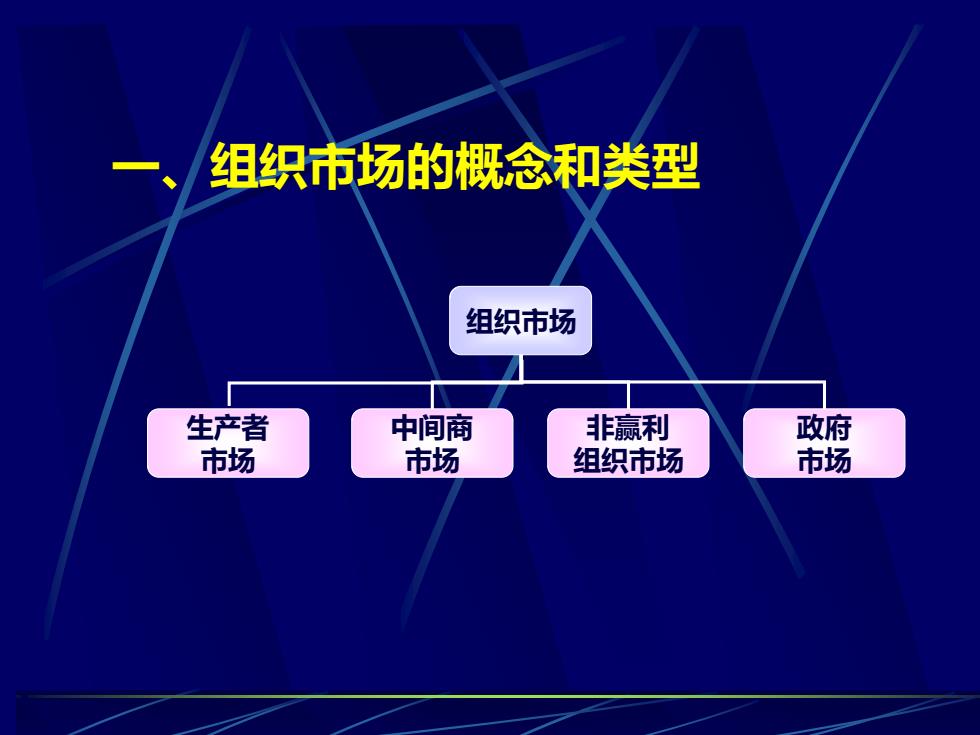 一、组织市场的概念和类型

组织市场

生产者市场

中间商市场

非赢利组织市场

政府市场